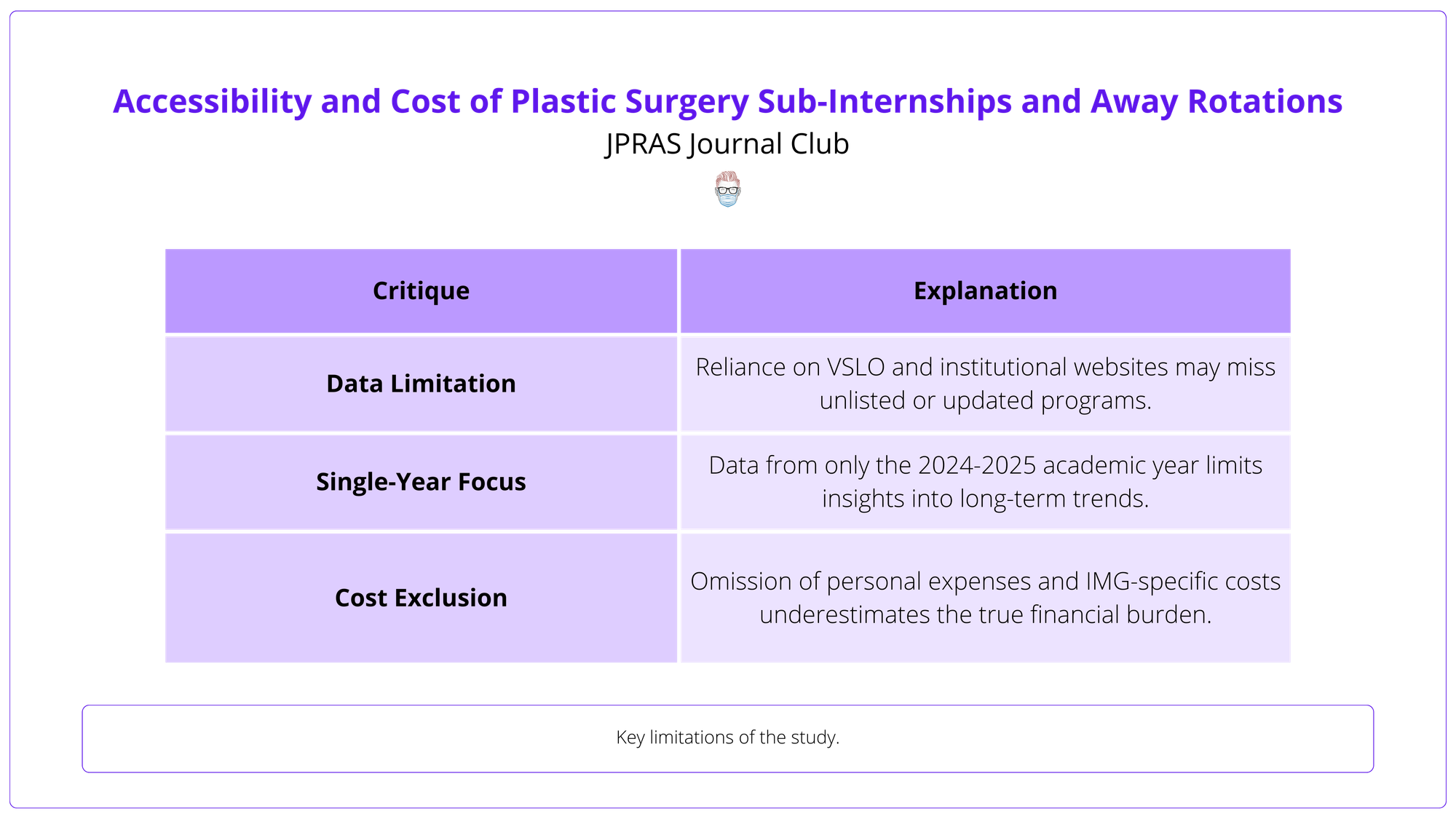 Accessibility and Cost of Plastic Surgery Sub-Internships and Away Rotations
JPRAS Journal Club

| Critique | Explanation |
|---|---|
| Data Limitation | Reliance on VSLO and institutional websites may miss unlisted or updated programs. |
| Single-Year Focus | Data from only the 2024-2025 academic year limits insights into long-term trends. |
| Cost Exclusion | Omission of personal expenses and IMG-specific costs underestimates the true financial burden. |

Key limitations of the study.